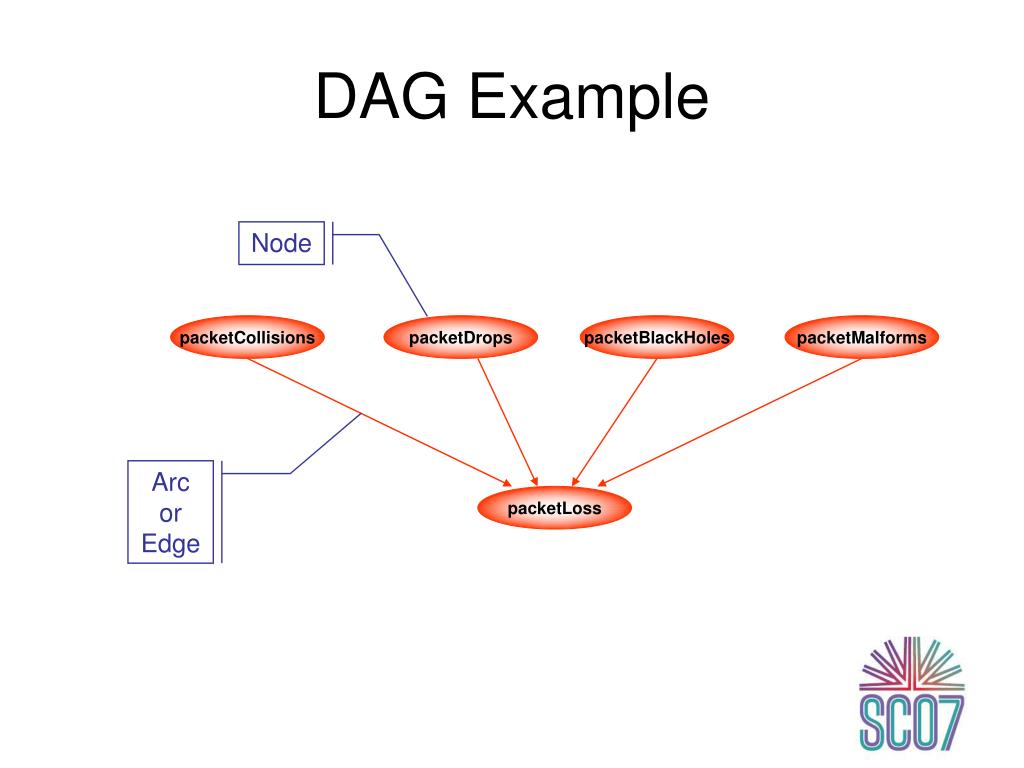 DAG Example

Node

packetCollisions

packetDrops

packetBlackHoles

packetMalforms

Arc
or
Edge

packetLoss

SC07